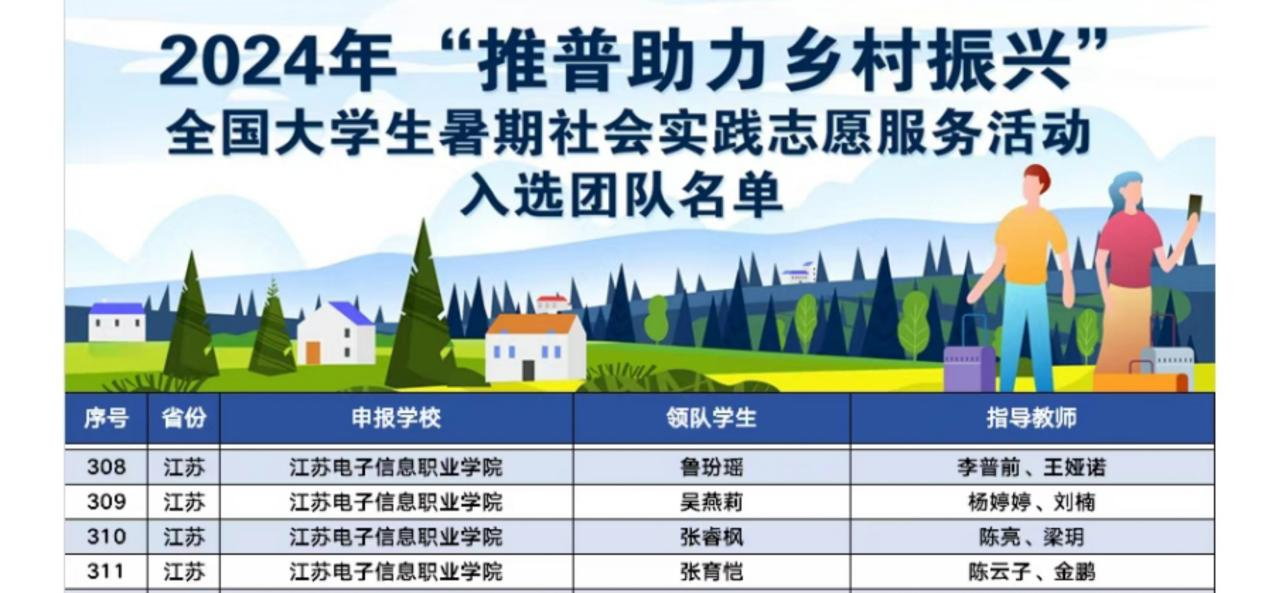 2024年“推普助力乡村振兴”
全国大学生暑期社会实践志愿服务活动
入选团队名单

| 序号 | 省份 | 申报学校 | 领队学生 | 指导教师 |
|---|---|---|---|---|
| 308 | 江苏 | 江苏电子信息职业学院 | 鲁玢瑶 | 李普前、王娅诺 |
| 309 | 江苏 | 江苏电子信息职业学院 | 吴燕莉 | 杨婷婷、刘楠 |
| 310 | 江苏 | 江苏电子信息职业学院 | 张睿枫 | 陈亮、梁玥 |
| 311 | 江苏 | 江苏电子信息职业学院 | 张育恺 | 陈云子、金鹏 |